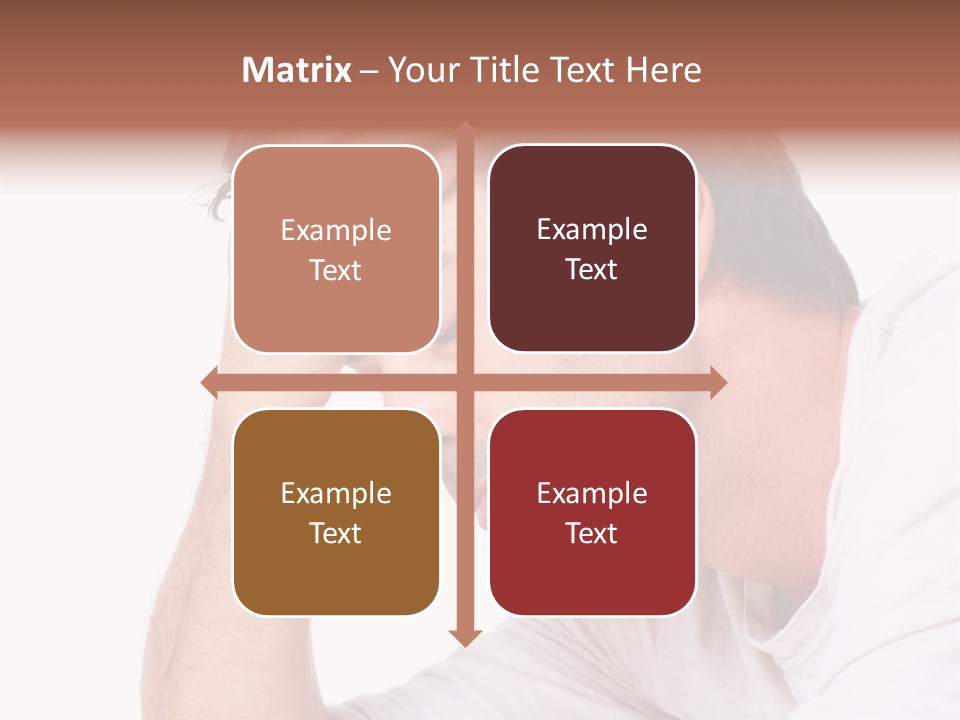 Matrix – Your Title Text Here

Example Text

Example Text

Example Text

Example Text